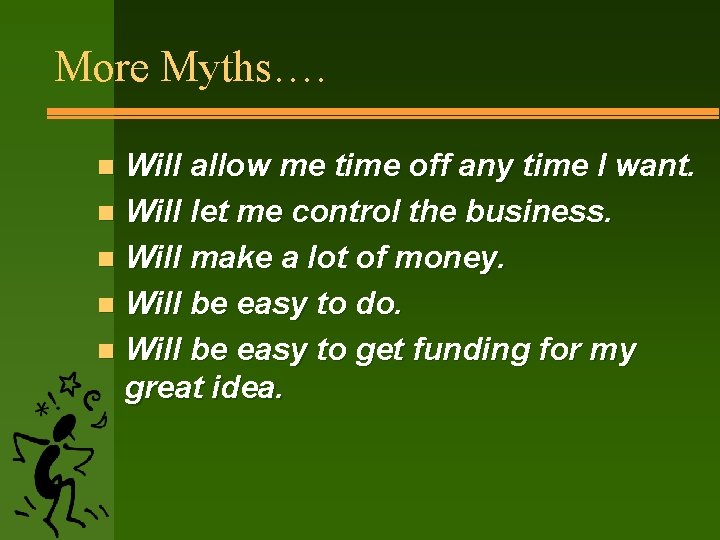 More Myths….

- Will allow me time off any time I want.
- Will let me control the business.
- Will make a lot of money.
- Will be easy to do.
- Will be easy to get funding for my great idea.